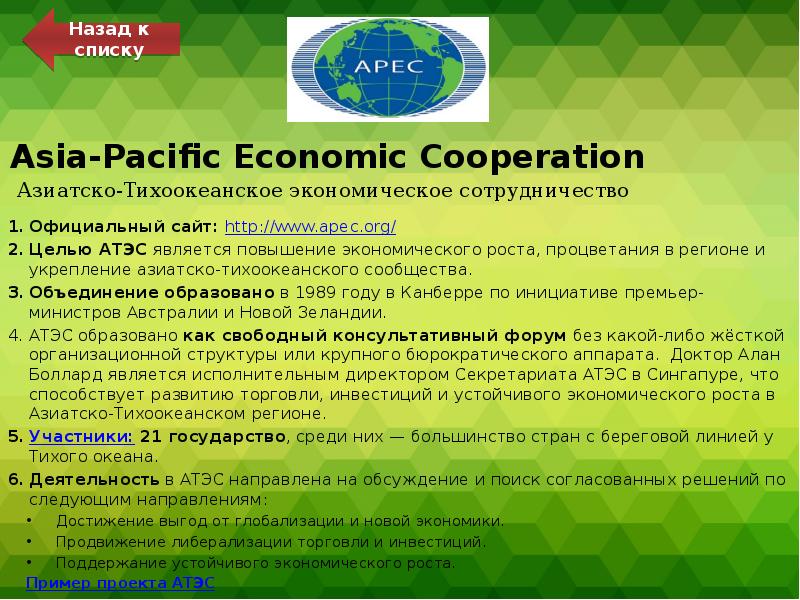 Назад к списку

APEC

Asia-Pacific Economic Cooperation

Азиатско-Тихоокеанское экономическое сотрудничество

1. Официальный сайт: http://www.apec.org/
2. Целью АТЭС является повышение экономического роста, процветания в регионе и укрепление азиатско-тихоокеанского сообщества.
3. Объединение образовано в 1989 году в Канберре по инициативе премьер-министров Австралии и Новой Зеландии.
4. АТЭС образовано как свободный консультативный форум без какой-либо жёсткой организационной структуры или крупного бюрократического аппарата. Доктор Алан Боллард является исполнительным директором Секретариата АТЭС в Сингапуре, что способствует развитию торговли, инвестиций и устойчивого экономического роста в Азиатско-Тихоокеанском регионе.
5. Участники: 21 государство, среди них — большинство стран с береговой линией у Тихого океана.
6. Деятельность в АТЭС направлена на обсуждение и поиск согласованных решений по следующим направлениям:
• Достижение выгод от глобализации и новой экономики.
• Продвижение либерализации торговли и инвестиций.
• Поддержание устойчивого экономического роста.

Пример проекта АТЭС